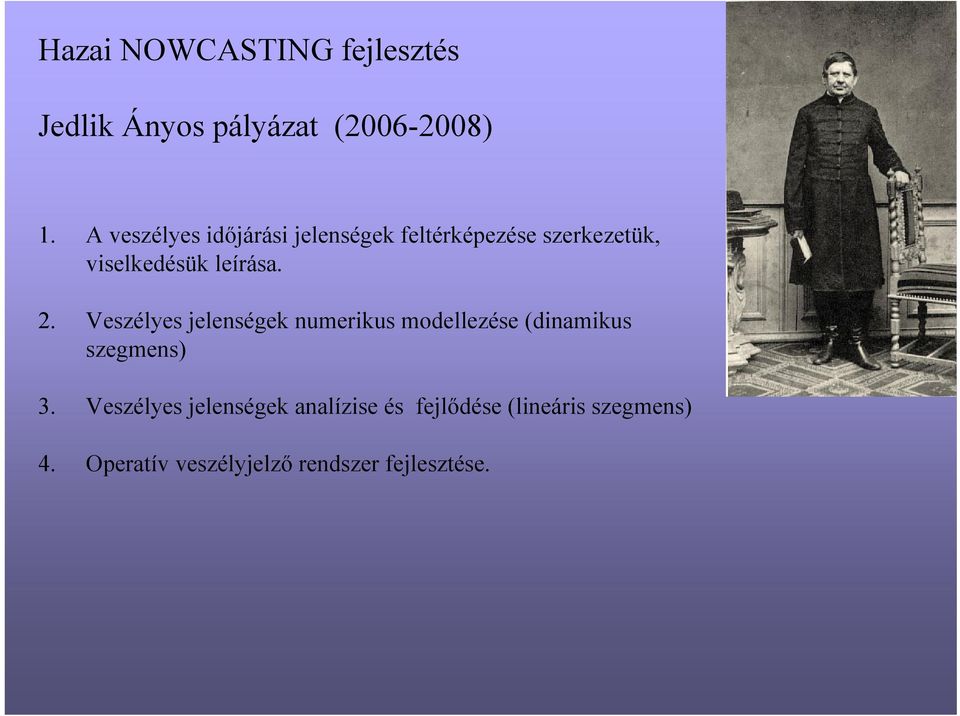 Hazai NOWCASTING fejlesztés

Jedlik Ányos pályázat (2006-2008)

1. A veszélyes időjárási jelenségek feltérképezése szerkezetük, viselkedésük leírása.

2. Veszélyes jelenségek numerikus modellezése (dinamikus szegmens)

3. Veszélyes jelenségek analízise és fejlődése (lineáris szegmens)

4. Operatív veszélyjelző rendszer fejlesztése.